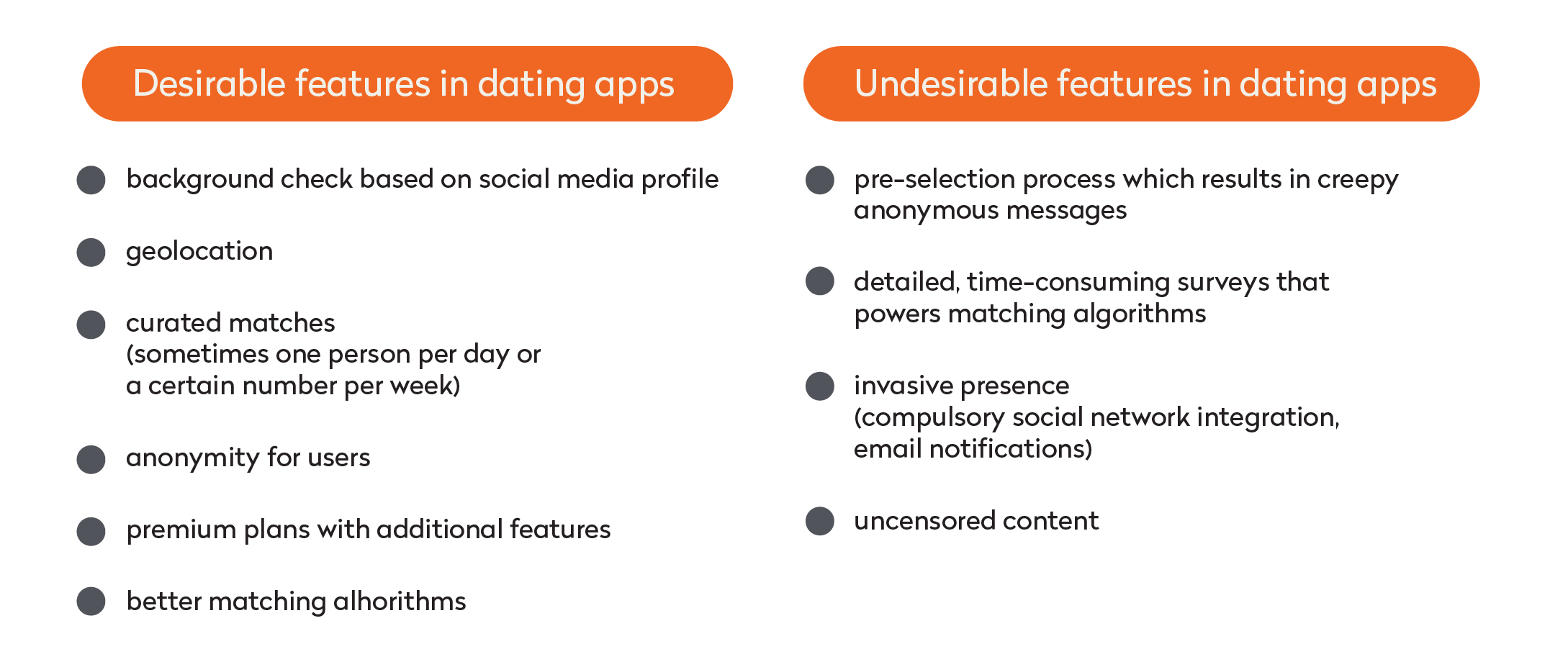 Desirable features in dating apps

- background check based on social media profile
- geolocation
- curated matches (sometimes one person per day or a certain number per week)
- anonymity for users
- premium plans with additional features
- better matching alhorithms

Undesirable features in dating apps

- pre-selection process which results in creepy anonymous messages
- detailed, time-consuming surveys that powers matching algorithms
- invasive presence (compulsory social network integration, email notifications)
- uncensored content